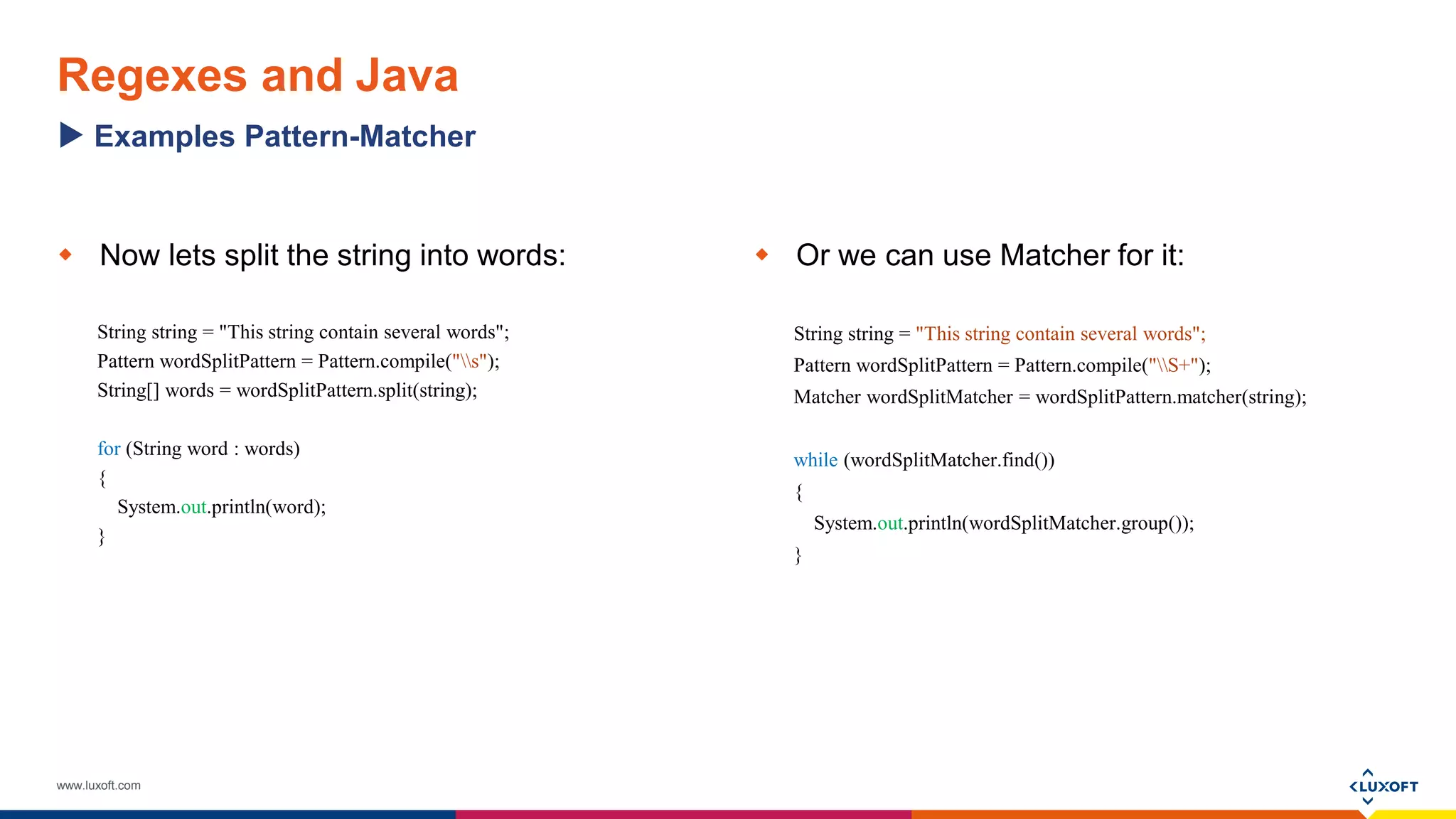 Regexes and Java

Examples Pattern-Matcher

Now lets split the string into words:

String string = "This string contain several words";
Pattern wordSplitPattern = Pattern.compile("\\s");
String[] words = wordSplitPattern.split(string);

for (String word : words)
{
System.out.println(word);
}

Or we can use Matcher for it:

String string = "This string contain several words";
Pattern wordSplitPattern = Pattern.compile("\\S+");
Matcher wordSplitMatcher = wordSplitPattern.matcher(string);

while (wordSplitMatcher.find())
{
System.out.println(wordSplitMatcher.group());
}

www.luxoft.com

LUXOFT